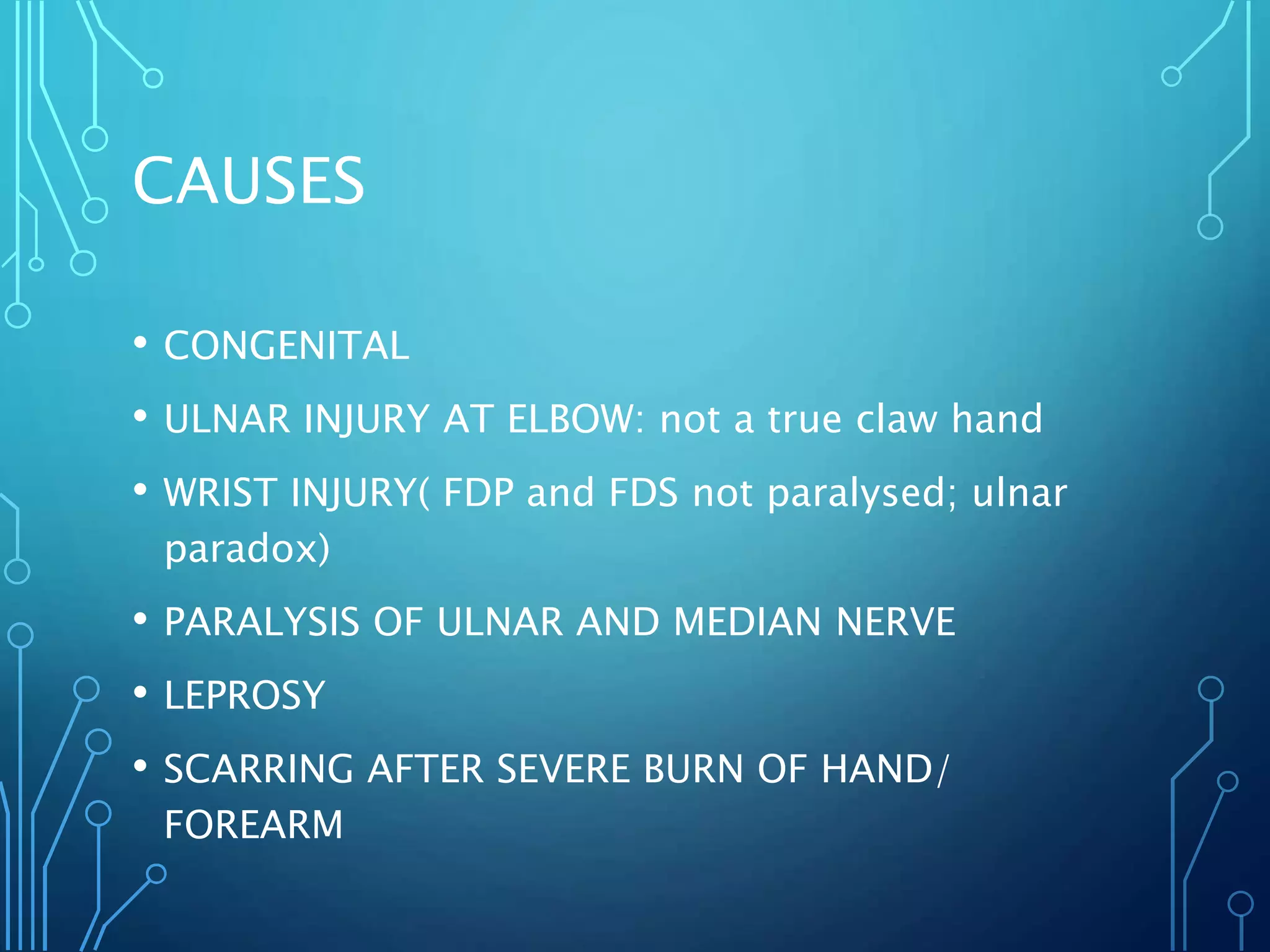 CAUSES

• CONGENITAL
• ULNAR INJURY AT ELBOW: not a true claw hand
• WRIST INJURY( FDP and FDS not paralysed; ulnar paradox)
• PARALYSIS OF ULNAR AND MEDIAN NERVE
• LEPROSY
• SCARRING AFTER SEVERE BURN OF HAND/ FOREARM